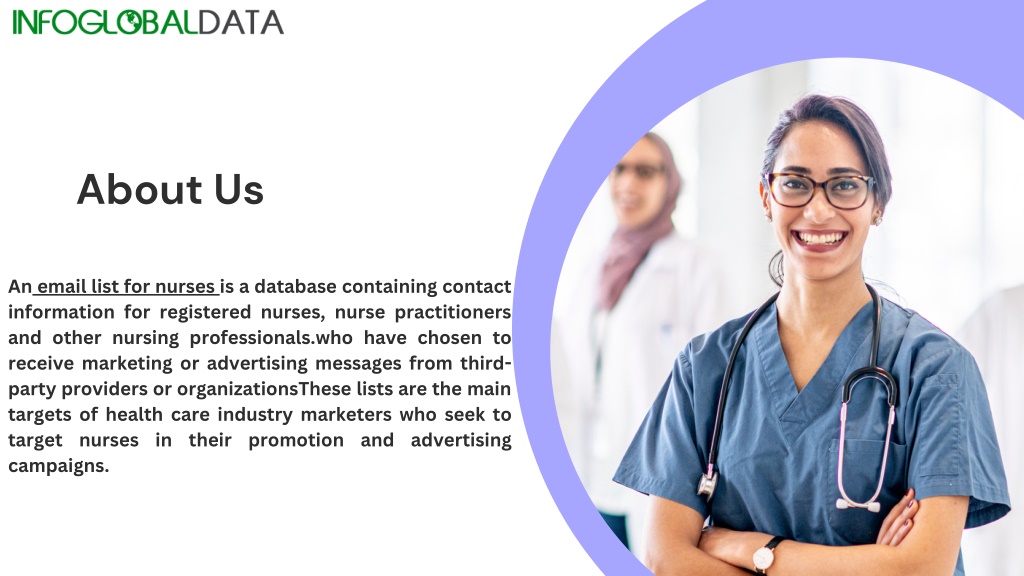 INFOGLOBALDATA

About Us

An email list for nurses is a database containing contact information for registered nurses, nurse practitioners and other nursing professionals.who have chosen to receive marketing or advertising messages from third-party providers or organizationsThese lists are the main targets of health care industry marketers who seek to target nurses in their promotion and advertising campaigns.